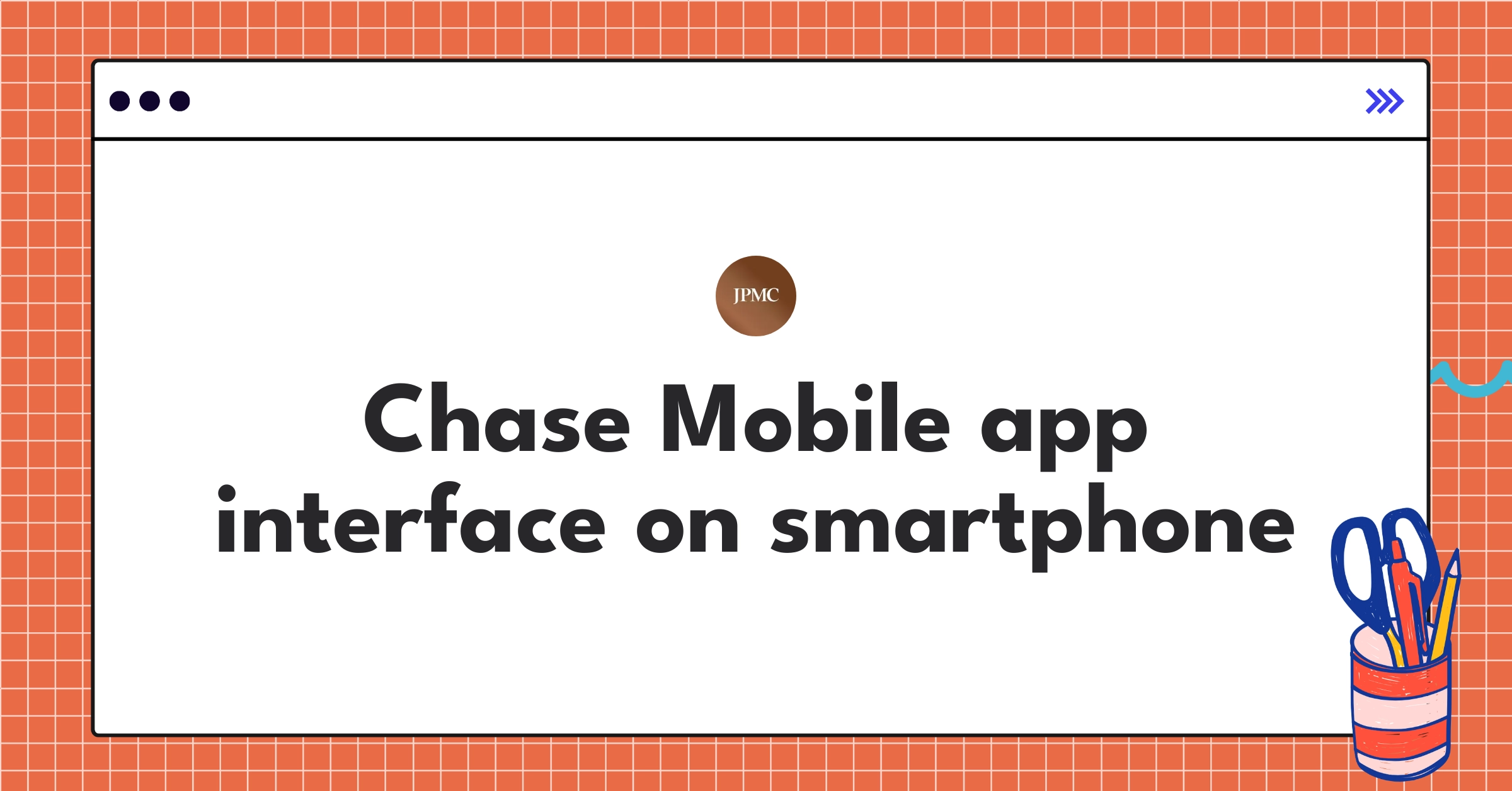 JPMC

Chase Mobile app interface on smartphone